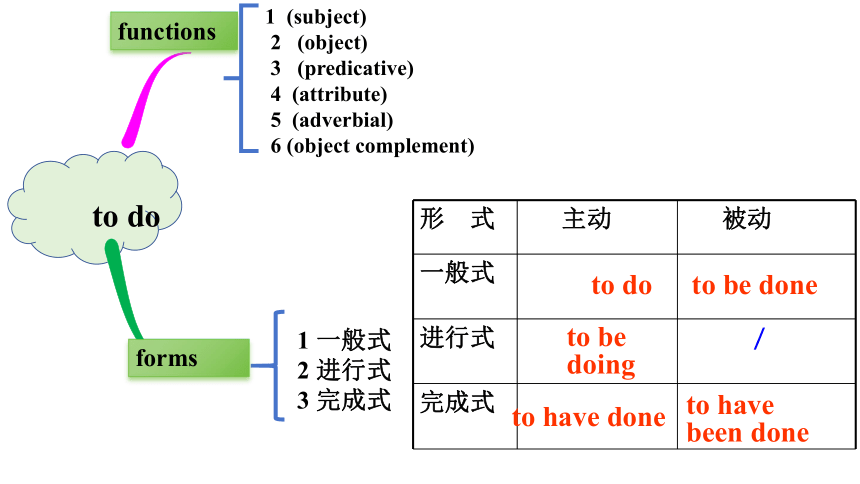 functions

1 (subject)
2 (object)
3 (predicative)
4 (attribute)
5 (adverbial)
6 (object complement)

to do

forms

1 一般式
2 进行式
3 完成式

| 形　式 | 主动 | 被动 |
|---|---|---|
| 一般式 | to do | to be done |
| 进行式 | to be doing | / |
| 完成式 | to have done | to have been done |